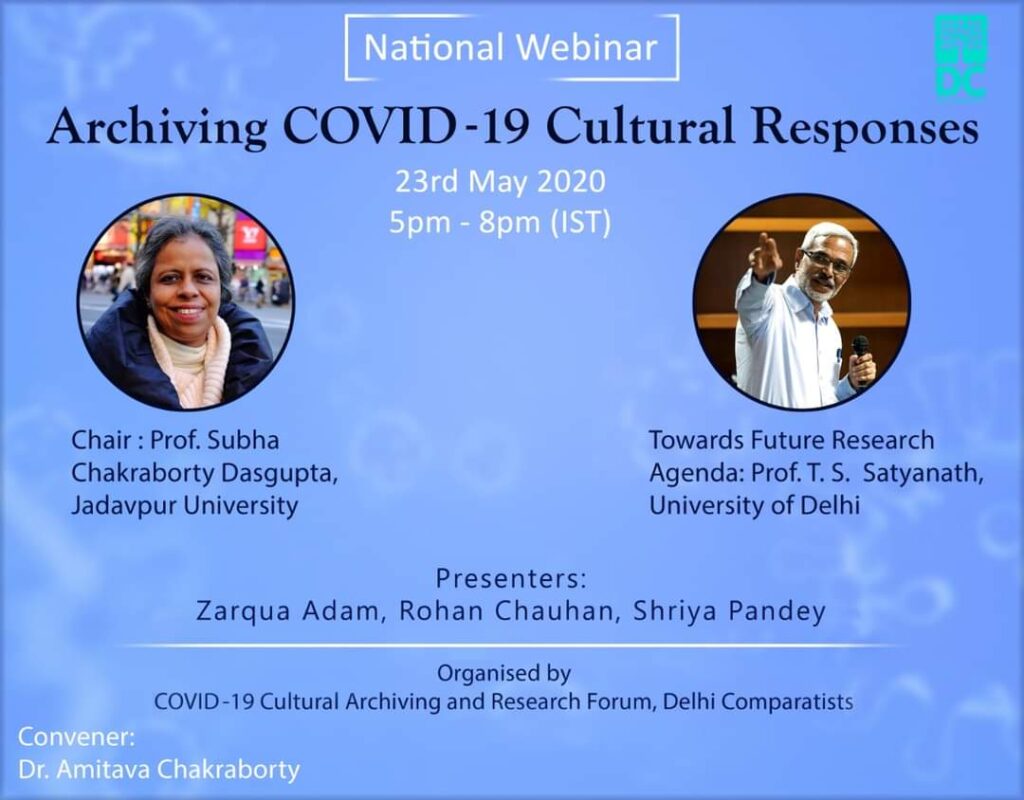 National Webinar

DC

Archiving COVID-19 Cultural Responses

23rd May 2020
5pm - 8pm (IST)

Chair : Prof. Subha Chakraborty Dasgupta, Jadavpur University

Towards Future Research Agenda: Prof. T. S. Satyanath, University of Delhi

Presenters:
Zarqua Adam, Rohan Chauhan, Shriya Pandey

Organised by
COVID-19 Cultural Archiving and Research Forum, Delhi Comparatists

Convener:
Dr. Amitava Chakraborty